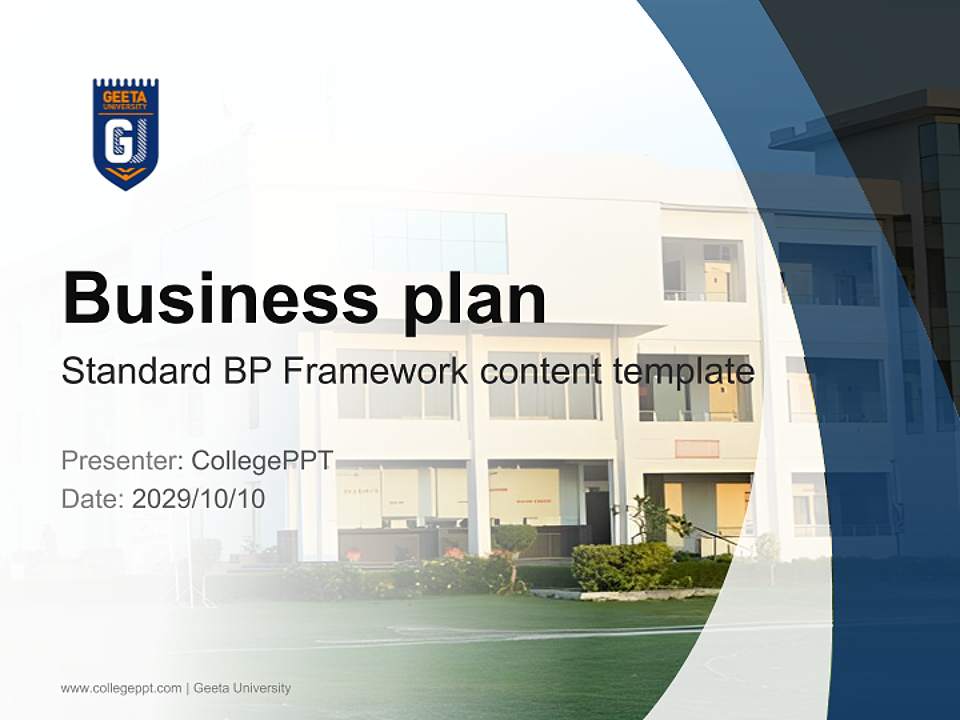 GEETA UNIVERSITY

GU

Business plan

Standard BP Framework content template

Presenter: CollegePPT
Date: 2029/10/10

www.collegeppt.com | Geeta University